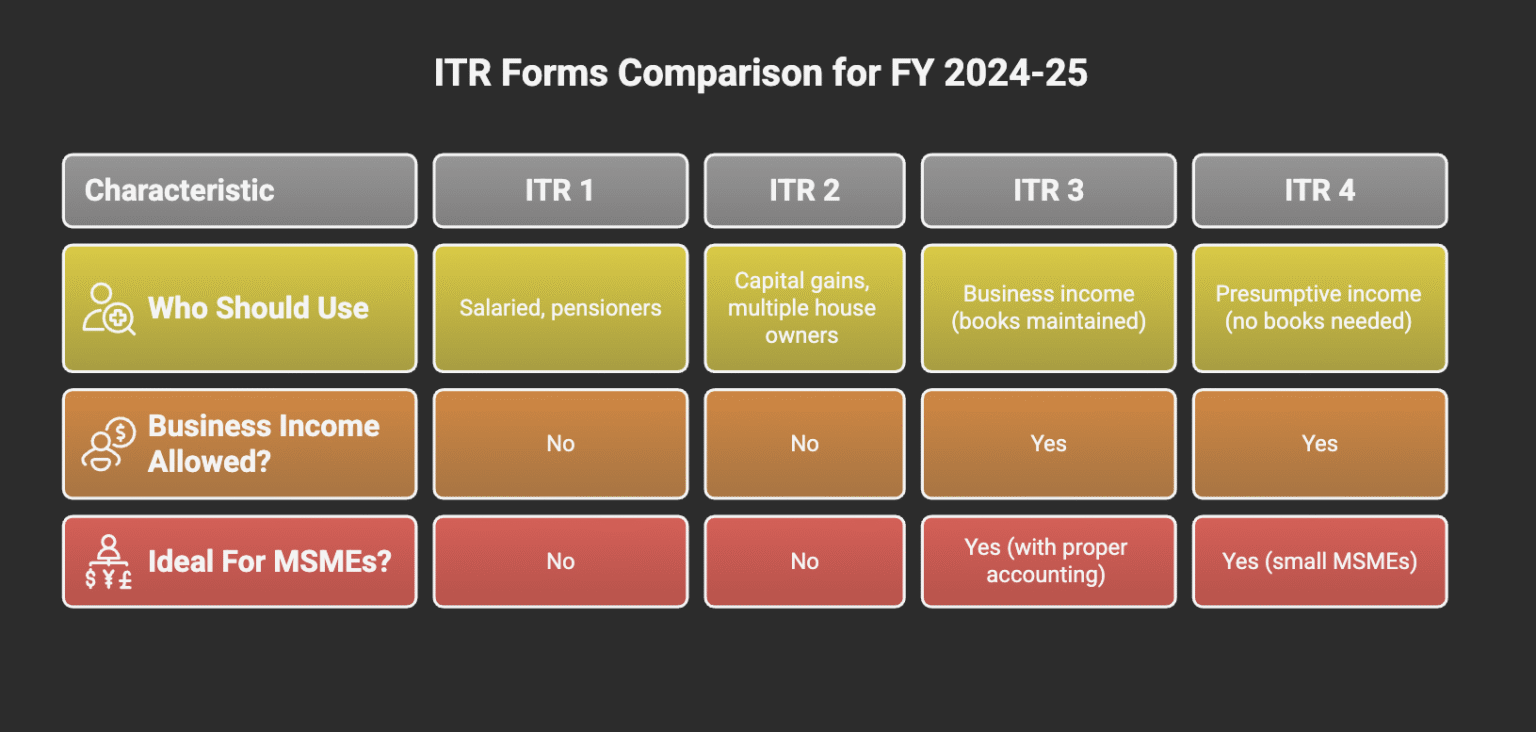 ITR Forms Comparison for FY 2024-25

| Characteristic | ITR 1 | ITR 2 | ITR 3 | ITR 4 |
|---|---|---|---|---|
| Who Should Use | Salaried, pensioners | Capital gains, multiple house owners | Business income (books maintained) | Presumptive income (no books needed) |
| Business Income Allowed? | No | No | Yes | Yes |
| Ideal For MSMEs? | No | No | Yes (with proper accounting) | Yes (small MSMEs) |